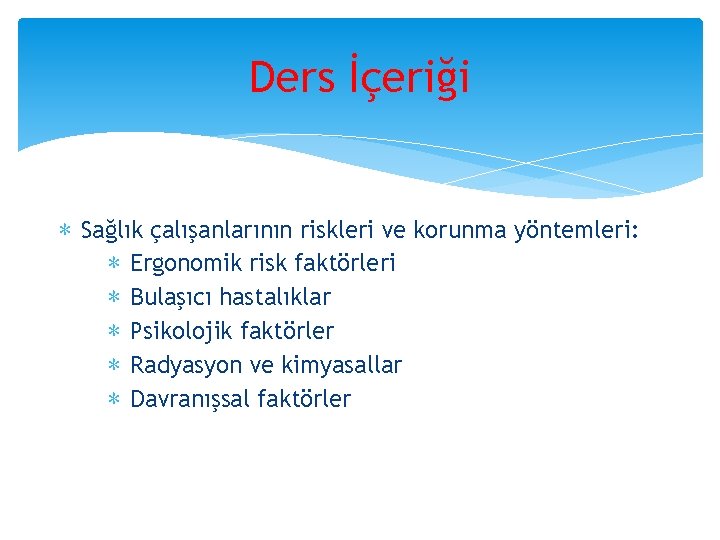 Ders İçeriği

∗ Sağlık çalışanlarının riskleri ve korunma yöntemleri:
∗ Ergonomik risk faktörleri
∗ Bulaşıcı hastalıklar
∗ Psikolojik faktörler
∗ Radyasyon ve kimyasallar
∗ Davranışsal faktörler